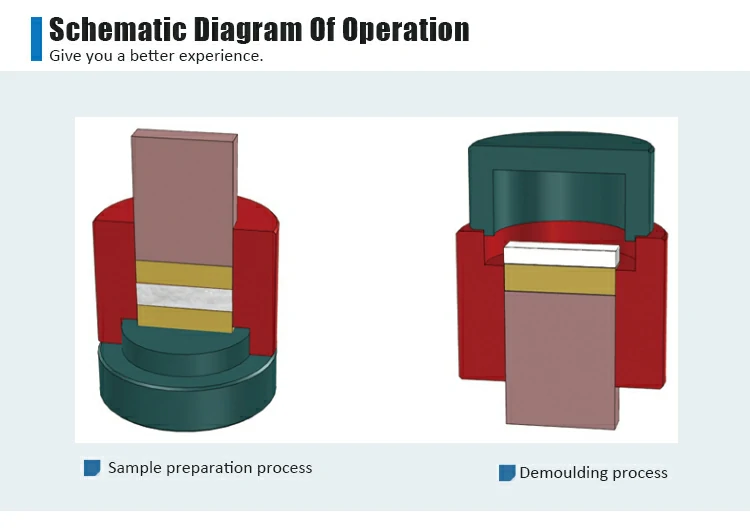 Schematic Diagram Of Operation
Give you a better experience.

Sample preparation process

Demoulding process